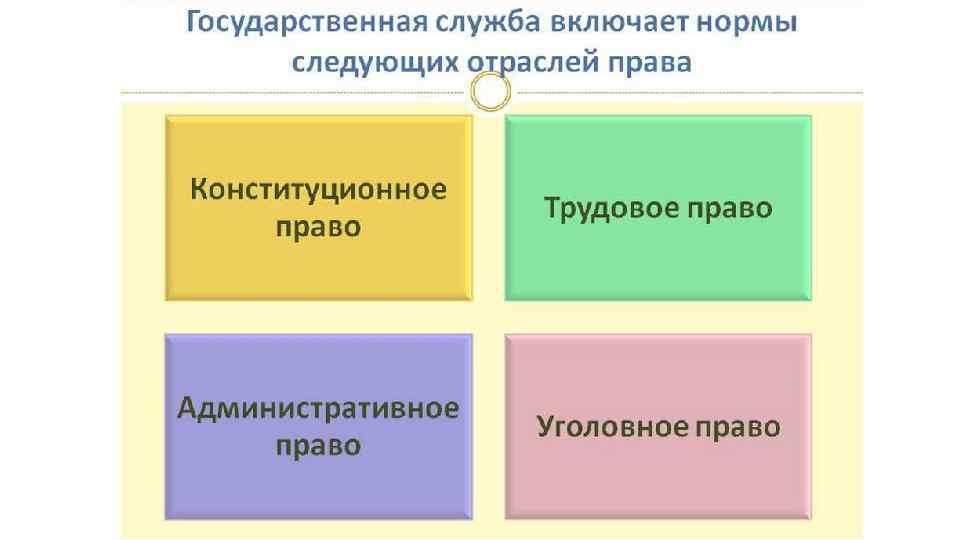 Государственная служба включает нормы следующих отраслей права

Конституционное право

Трудовое право

Административное право

Уголовное право